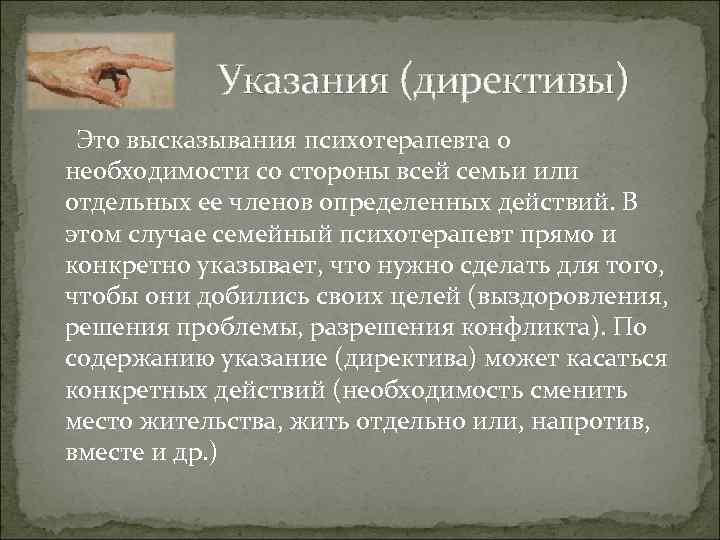 Указания (директивы)

Это высказывания психотерапевта о необходимости со стороны всей семьи или отдельных ее членов определенных действий. В этом случае семейный психотерапевт прямо и конкретно указывает, что нужно сделать для того, чтобы они добились своих целей (выздоровления, решения проблемы, разрешения конфликта). По содержанию указание (директива) может касаться конкретных действий (необходимость сменить место жительства, жить отдельно или, напротив, вместе и др.)